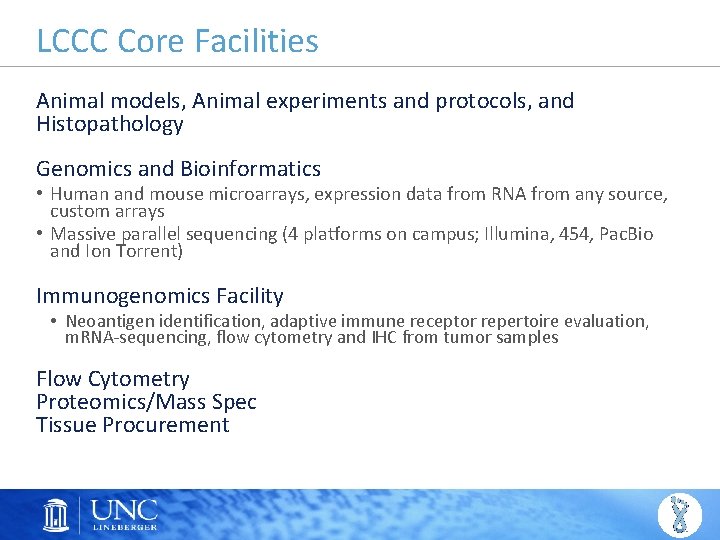 LCCC Core Facilities

Animal models, Animal experiments and protocols, and Histopathology

Genomics and Bioinformatics
• Human and mouse microarrays, expression data from RNA from any source, custom arrays
• Massive parallel sequencing (4 platforms on campus; Illumina, 454, PacBio and Ion Torrent)

Immunogenomics Facility
• Neoantigen identification, adaptive immune receptor repertoire evaluation, mRNA-sequencing, flow cytometry and IHC from tumor samples

Flow Cytometry
Proteomics/Mass Spec
Tissue Procurement

UNC
LINEBERGER